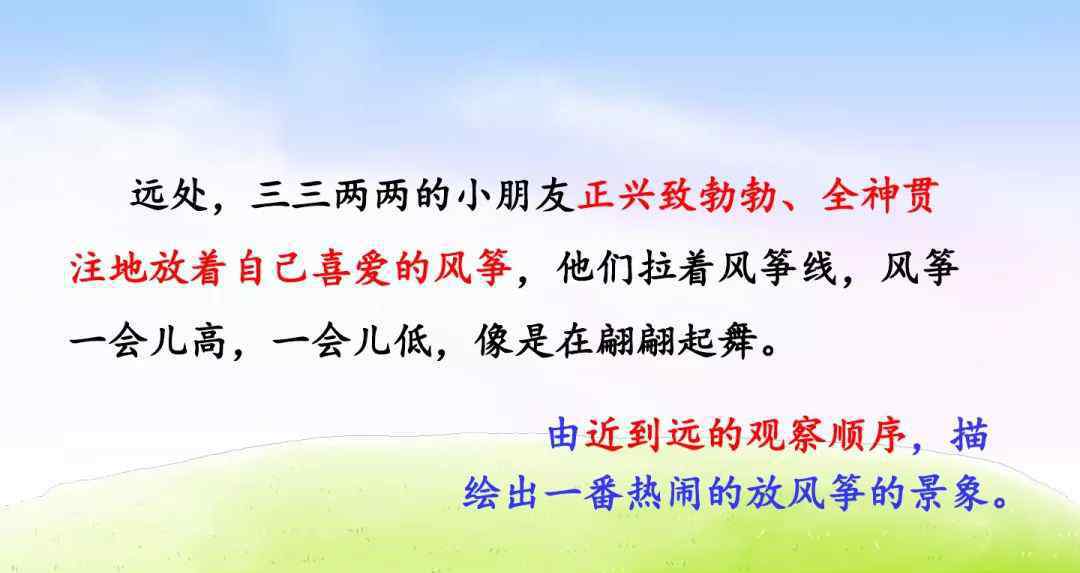 远处，三三两两的小朋友正兴致勃勃、全神贯注地放着自己喜爱的风筝，他们拉着风筝线，风筝一会儿高，一会儿低，像是在翩翩起舞。

由近到远的观察顺序，描绘出一番热闹的放风筝的景象。